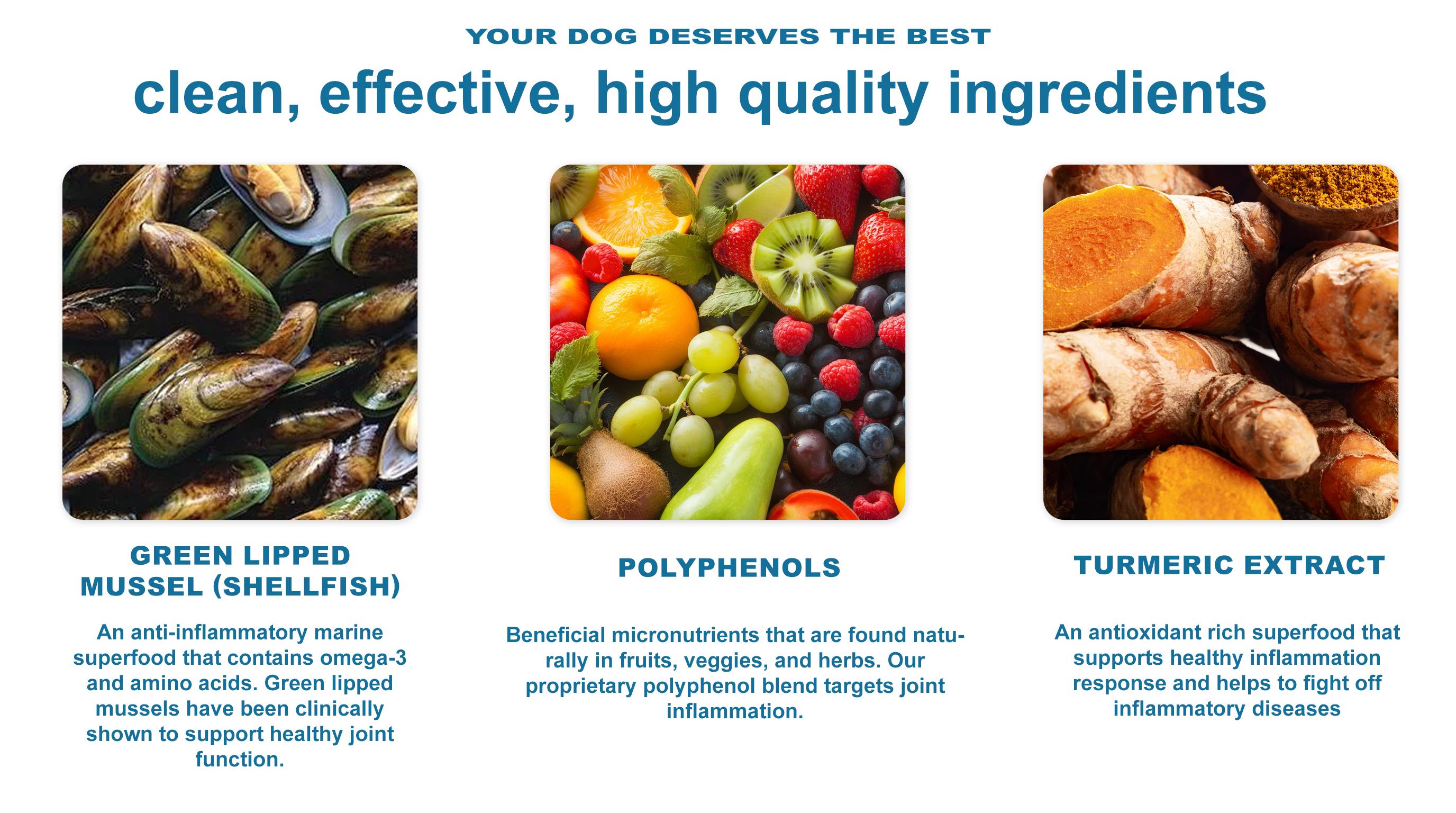 YOUR DOG DESERVES THE BEST

clean, effective, high quality ingredients

GREEN LIPPED MUSSEL (SHELLFISH)

An anti-inflammatory marine superfood that contains omega-3 and amino acids. Green lipped mussels have been clinically shown to support healthy joint function.

POLYPHENOLS

Beneficial micronutrients that are found naturally in fruits, veggies, and herbs. Our proprietary polyphenol blend targets joint inflammation.

TURMERIC EXTRACT

An antioxidant rich superfood that supports healthy inflammation response and helps to fight off inflammatory diseases